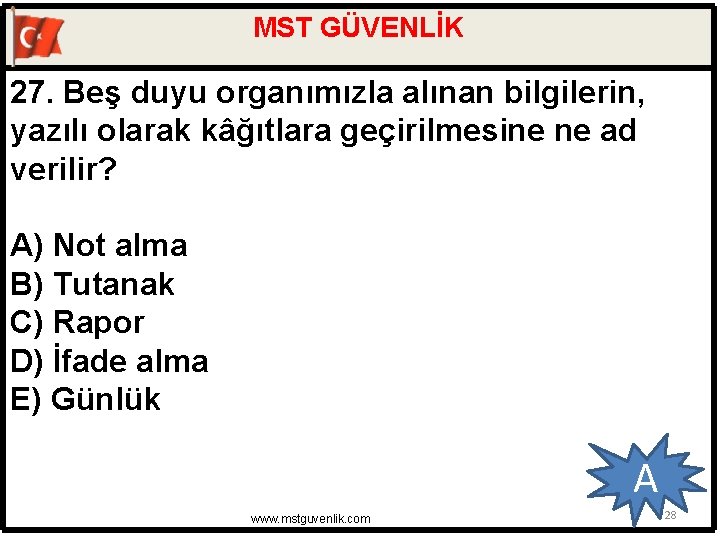 MST GÜVENLİK

27. Beş duyu organımızla alınan bilgilerin, yazılı olarak kâğıtlara geçirilmesine ne ad verilir?

A) Not alma
B) Tutanak
C) Rapor
D) İfade alma
E) Günlük

A

www.mstguvenlik.com

28